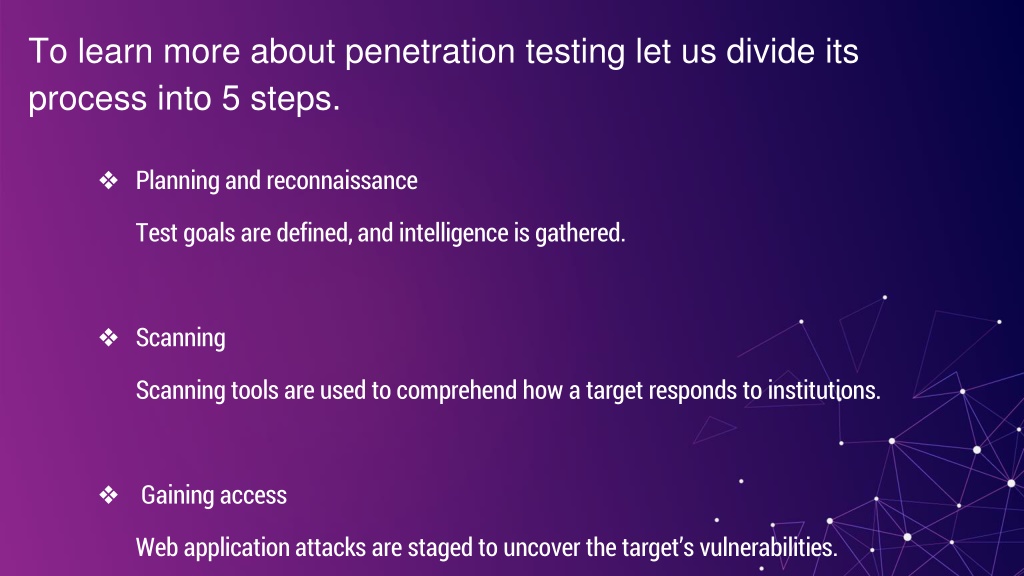 To learn more about penetration testing let us divide its process into 5 steps.

❖ Planning and reconnaissance

Test goals are defined, and intelligence is gathered.

❖ Scanning

Scanning tools are used to comprehend how a target responds to institutions.

❖ Gaining access

Web application attacks are staged to uncover the target's vulnerabilities.